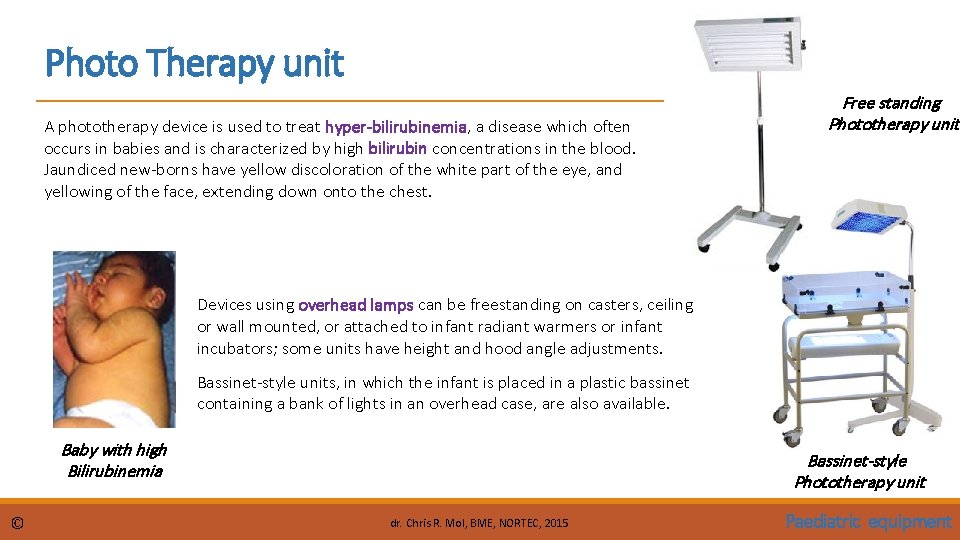 Photo Therapy unit

A phototherapy device is used to treat hyper-bilirubinemia, a disease which often occurs in babies and is characterized by high bilirubin concentrations in the blood. Jaundiced new-borns have yellow discoloration of the white part of the eye, and yellowing of the face, extending down onto the chest.

Free standing Phototherapy unit

Devices using overhead lamps can be freestanding on casters, ceiling or wall mounted, or attached to infant radiant warmers or infant incubators; some units have height and hood angle adjustments.

Bassinet-style units, in which the infant is placed in a plastic bassinet containing a bank of lights in an overhead case, are also available.

Baby with high Bilirubinemia

Bassinet-style Phototherapy unit

©

dr. Chris R. Mol, BME, NORTEC, 2015

Paediatric equipment